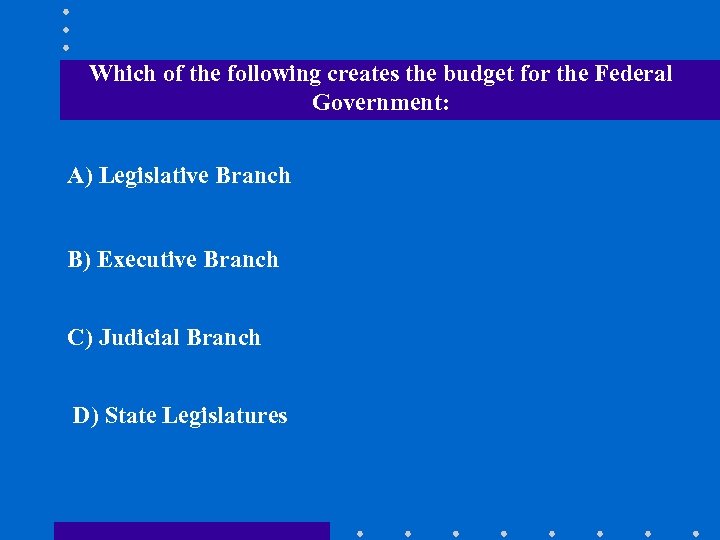 Which of the following creates the budget for the Federal Government:

A) Legislative Branch

B) Executive Branch

C) Judicial Branch

D) State Legislatures